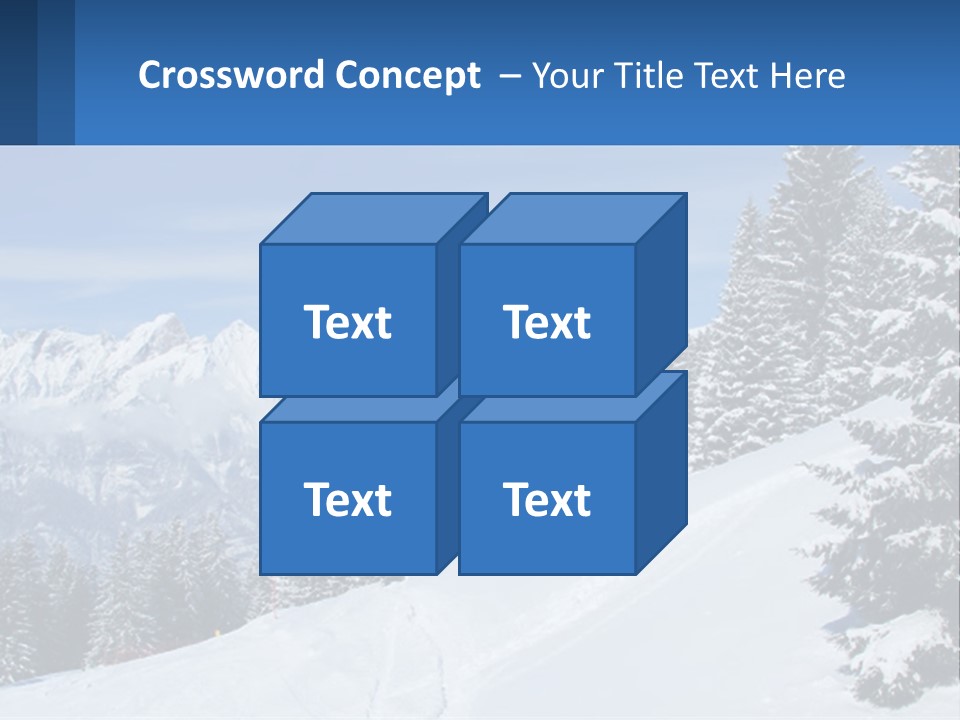 Crossword Concept – Your Title Text Here

Text

Text

Text

Text